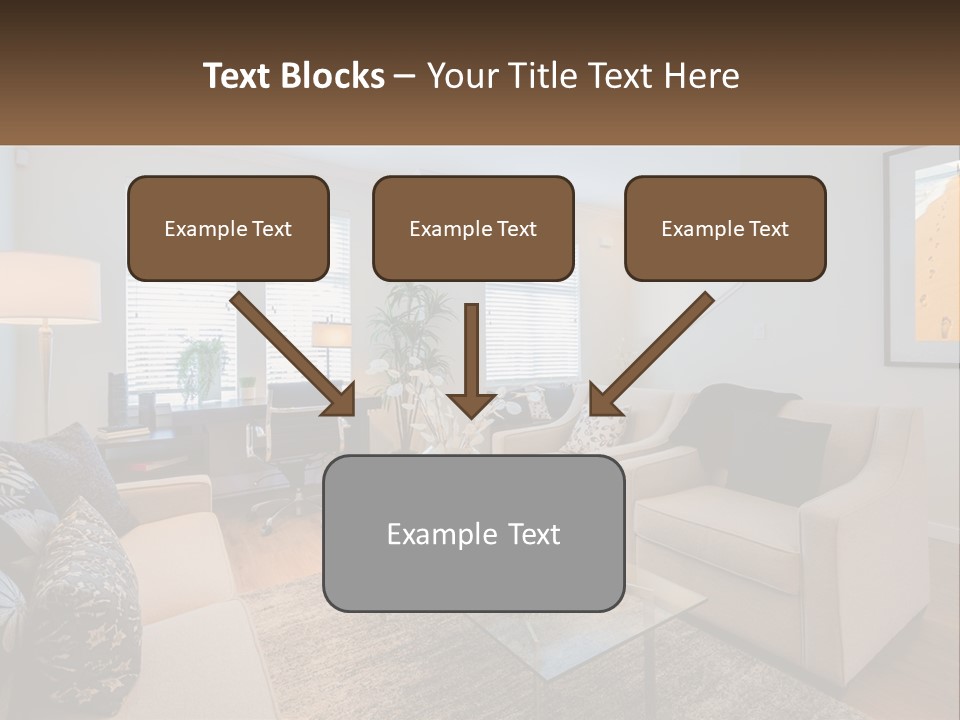 Text Blocks – Your Title Text Here

Example Text

Example Text

Example Text

Example Text